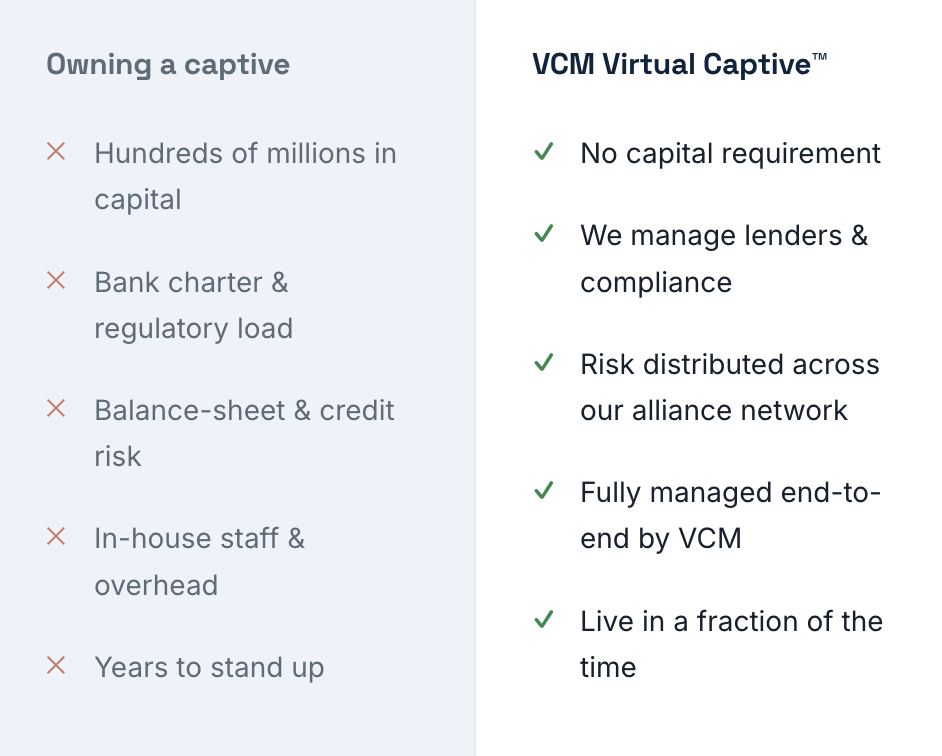 Owning a captive

× Hundreds of millions in capital

× Bank charter & regulatory load

× Balance-sheet & credit risk

× In-house staff & overhead

× Years to stand up

VCM Virtual Captive™

✓ No capital requirement

✓ We manage lenders & compliance

✓ Risk distributed across our alliance network

✓ Fully managed end-to-end by VCM

✓ Live in a fraction of the time